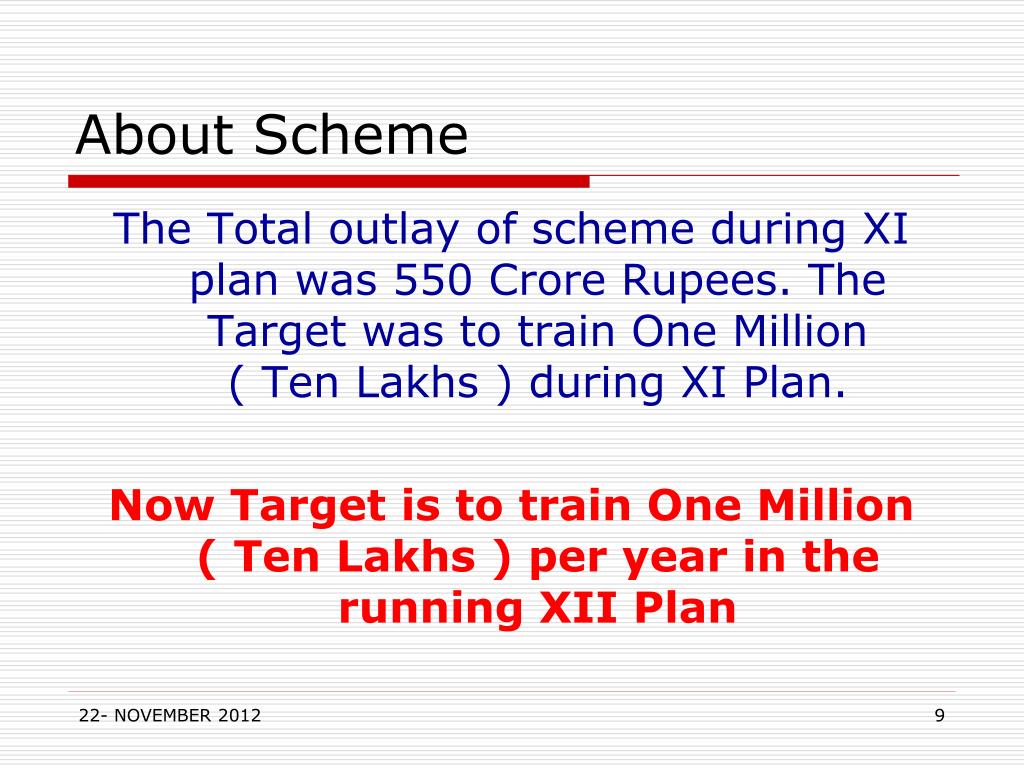 About Scheme

The Total outlay of scheme during XI plan was 550 Crore Rupees. The Target was to train One Million ( Ten Lakhs ) during XI Plan.

Now Target is to train One Million ( Ten Lakhs ) per year in the running XII Plan

22- NOVEMBER 2012

9